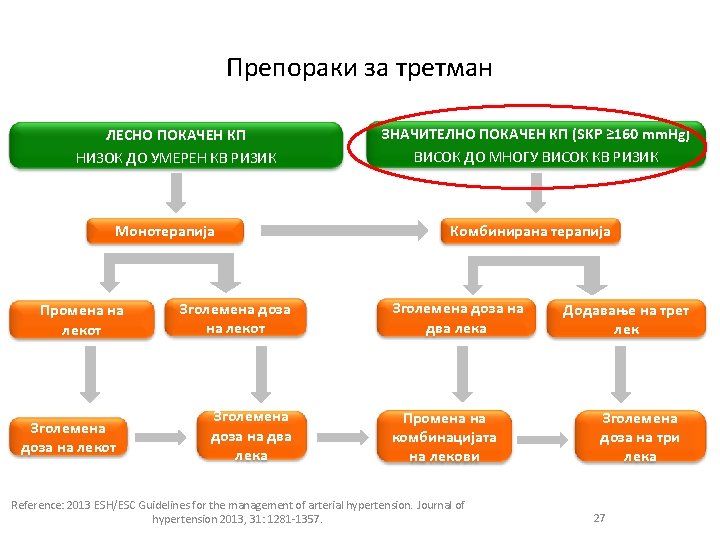 Препораки за третман

ЛЕСНО ПОКАЧЕН КП
НИЗОК ДО УМЕРЕН КВ РИЗИК

ЗНАЧИТЕЛНО ПОКАЧЕН КП (SKP ≥160 mmHg)
ВИСОК ДО МНОГУ ВИСОК КВ РИЗИК

Монотерапија

Комбинирана терапија

Промена на лекот

Зголемена доза на лекот

Зголемена доза на два лека

Додавање на трет лек

Зголемена доза на лекот

Зголемена доза на два лека

Промена на комбинацијата на лекови

Зголемена доза на три лека

Reference: 2013 ESH/ESC Guidelines for the management of arterial hypertension. Journal of hypertension 2013, 31: 1281-1357.

27